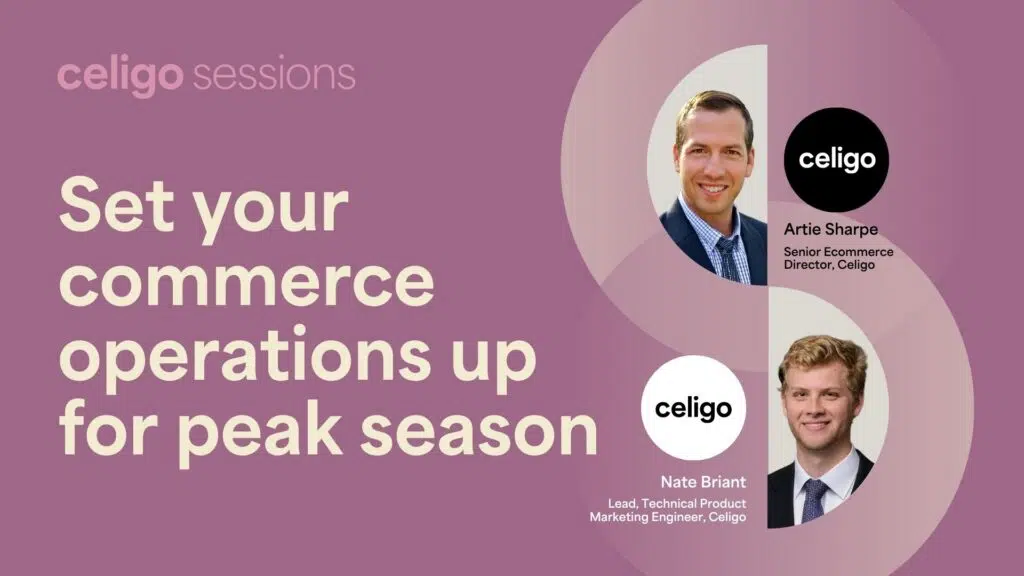 celigo sessions

Set your commerce operations up for peak season

celigo

Artie Sharpe

Senior Ecommerce Director, Celigo

celigo

Nate Briant

Lead, Technical Product Marketing Engineer, Celigo